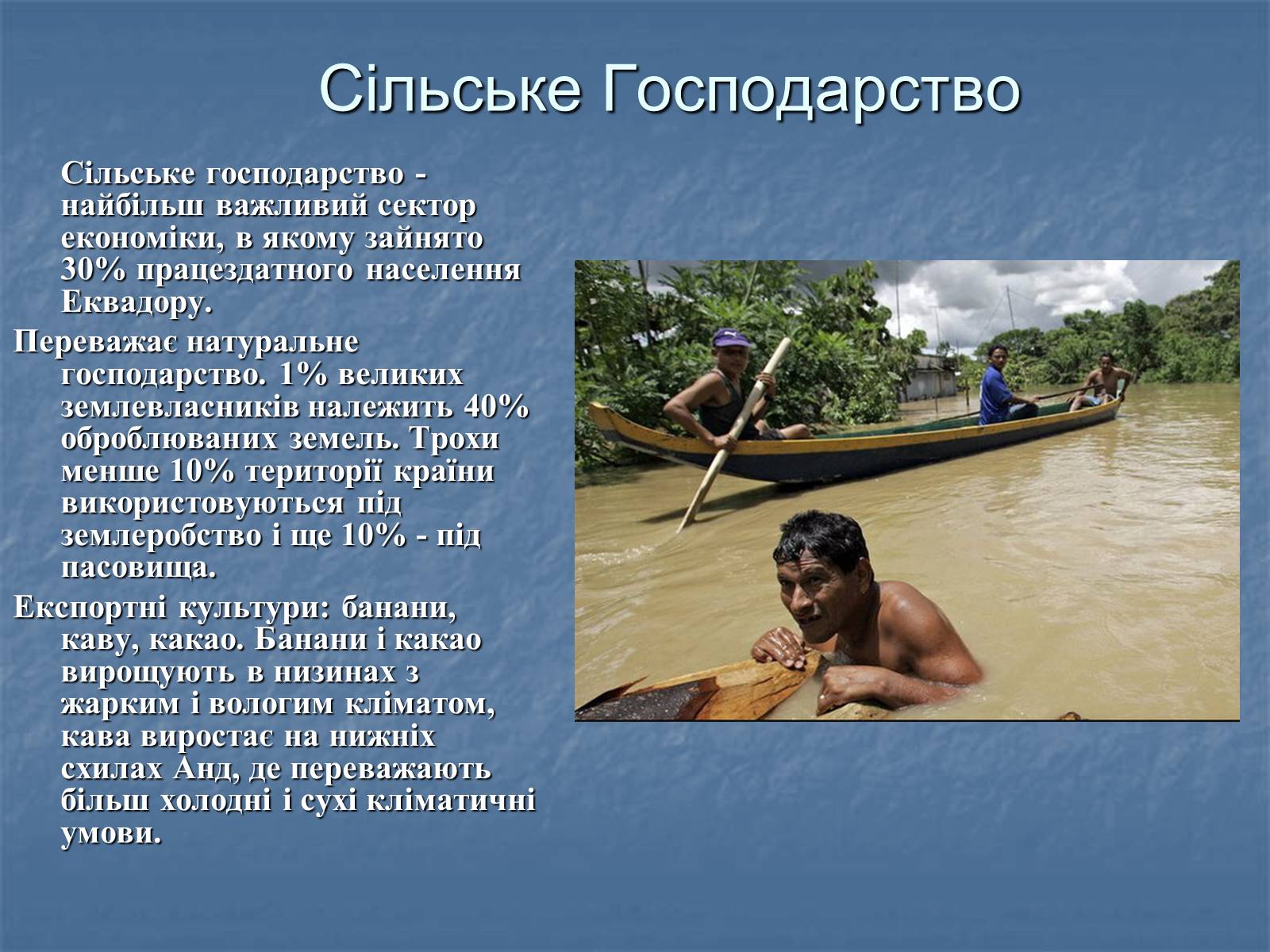 Сільське Господарство

Сільське господарство - найбільш важливий сектор економіки, в якому зайнято 30% працездатного населення Еквадору.

Переважає натуральне господарство. 1% великих землевласників належить 40% оброблюваних земель. Трохи менше 10% території країни використовуються під землеробство і ще 10% - під пасовища.

Експортні культури: банани, каву, какао. Банани і какао вирощують в низинах з жарким і вологим кліматом, кава виростає на нижніх схилах Анд, де переважають більш холодні і сухі кліматичні умови.